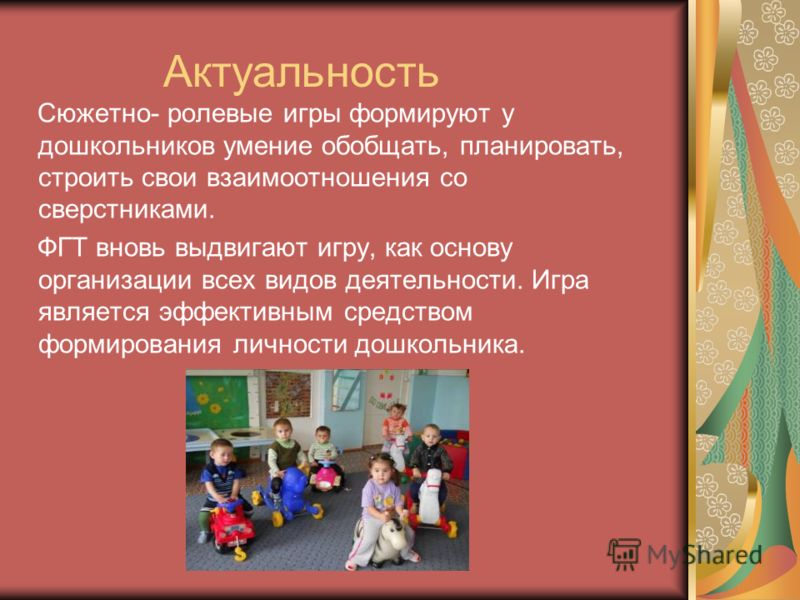 Актуальность

Сюжетно- ролевые игры формируют у дошкольников умение обобщать, планировать, строить свои взаимоотношения со сверстниками.

ФГТ вновь выдвигают игру, как основу организации всех видов деятельности. Игра является эффективным средством формирования личности дошкольника.

MyShared